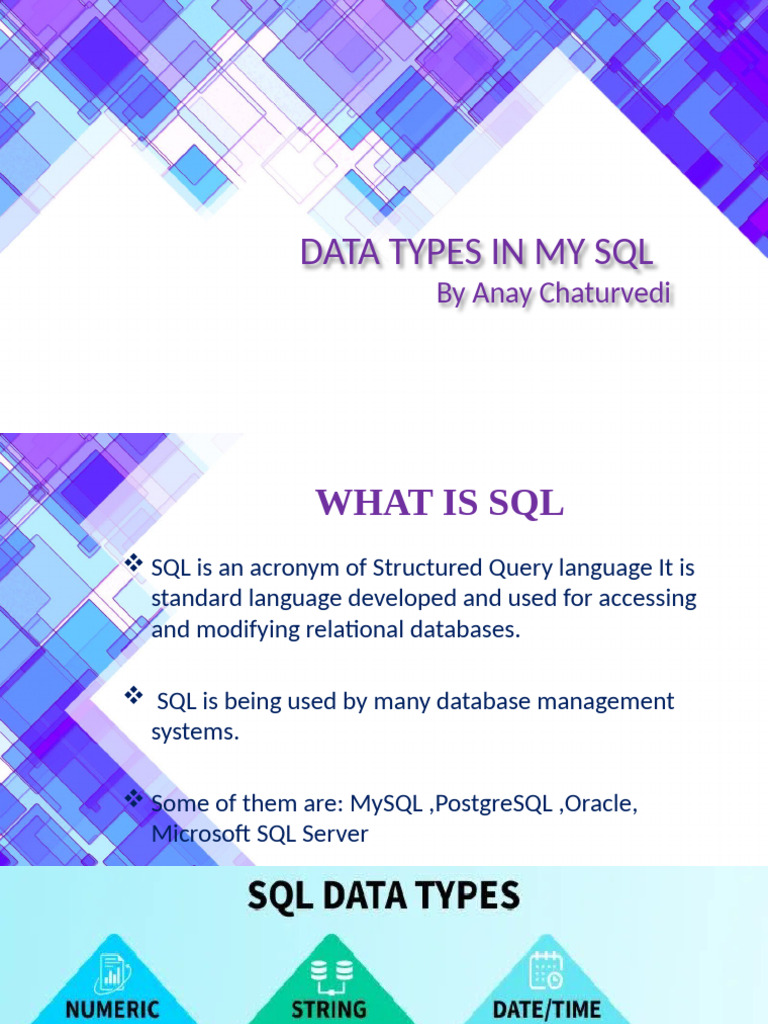 DATA TYPES IN MY SQL
By Anay Chaturvedi

WHAT IS SQL

❖ SQL is an acronym of Structured Query language It is standard language developed and used for accessing and modifying relational databases.

❖ SQL is being used by many database management systems.

❖ Some of them are: MySQL ,PostgreSQL ,Oracle, Microsoft SQL Server

SQL DATA TYPES

NUMERIC

STRING

DATE/TIME